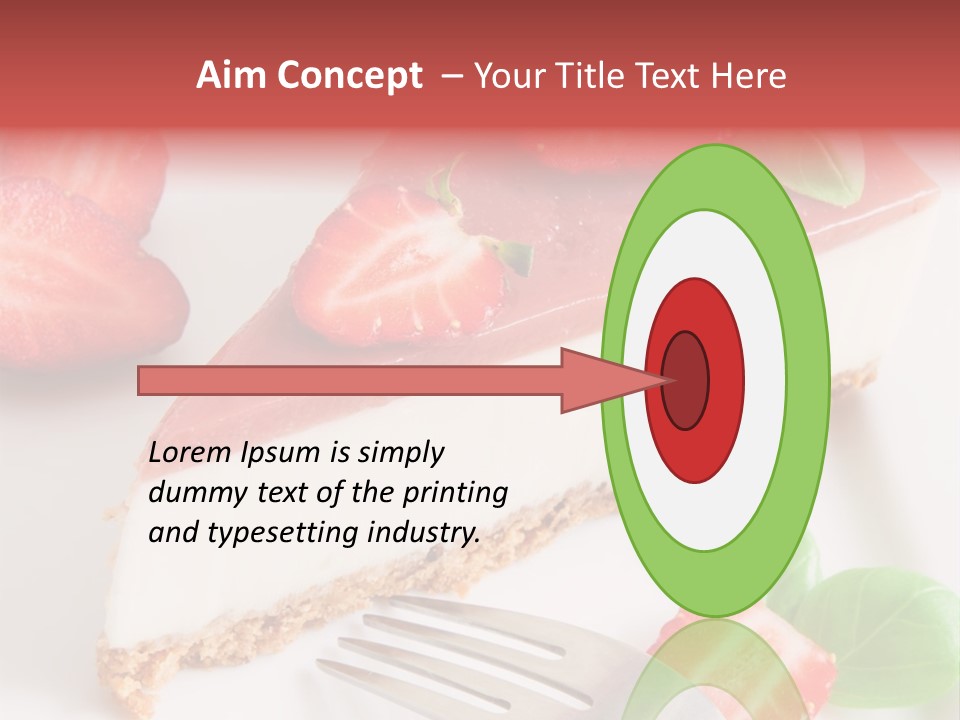 Aim Concept – Your Title Text Here

Lorem Ipsum is simply dummy text of the printing and typesetting industry.